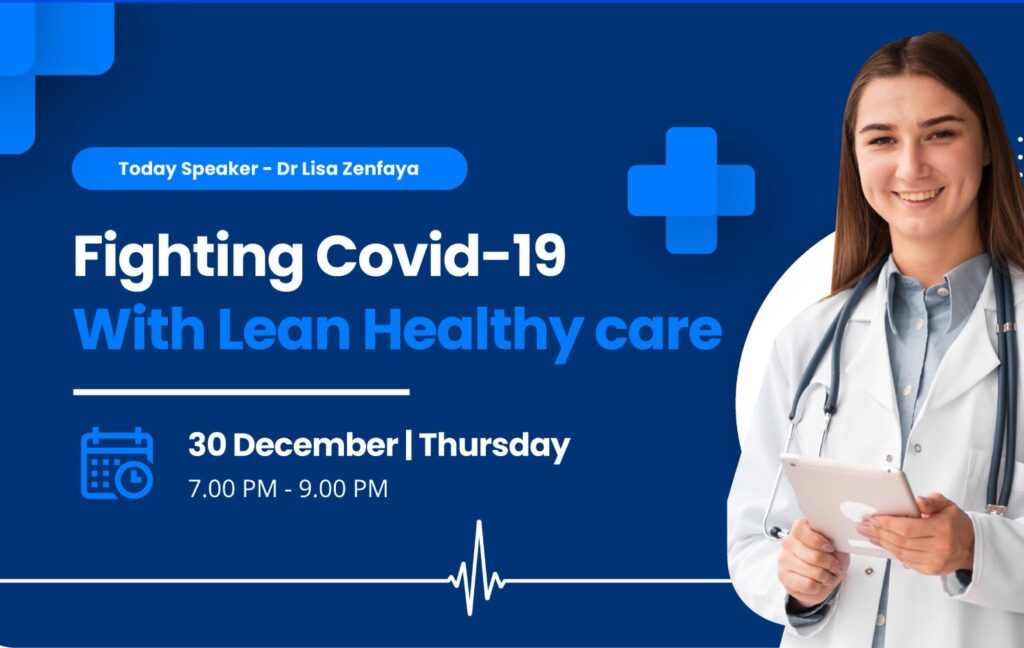 Today Speaker - Dr Lisa Zenfaya

Fighting Covid-19
With Lean Healthy care

30 December | Thursday
7.00 PM - 9.00 PM